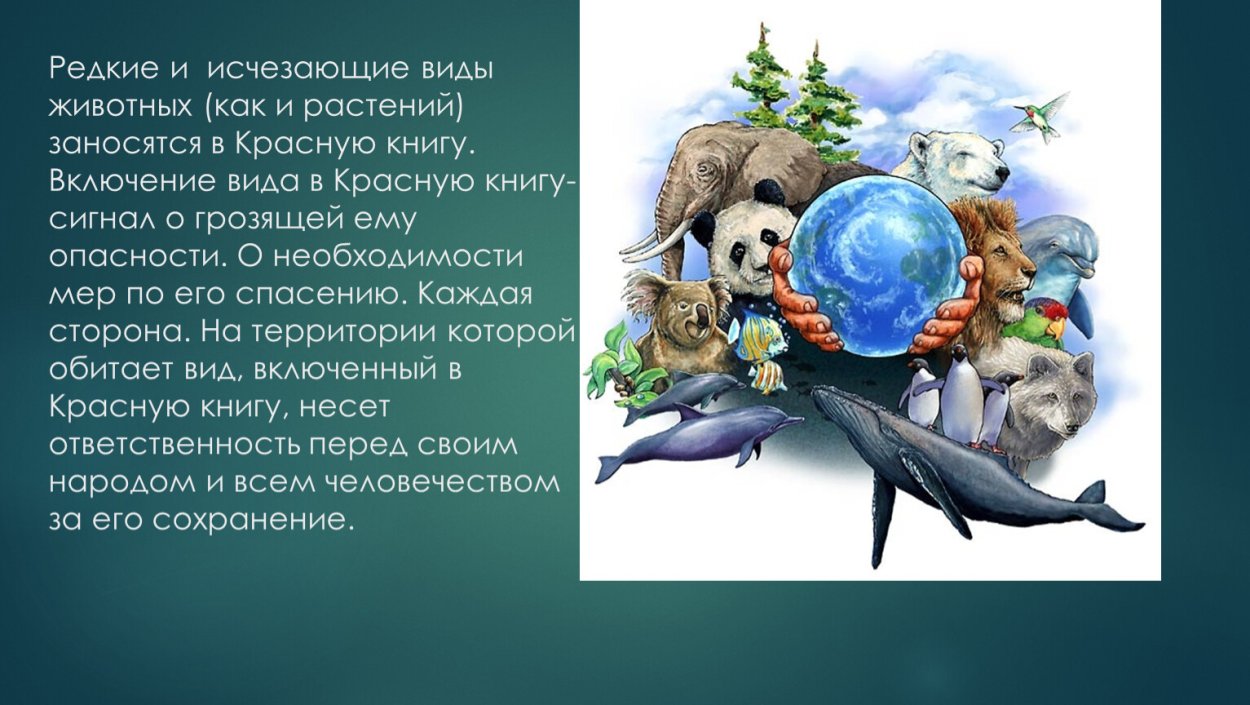 Редкие и исчезающие виды животных (как и растений) заносятся в Красную книгу. Включение вида в Красную книгу- сигнал о грозящей ему опасности. О необходимости мер по его спасению. Каждая сторона. На территории которой обитает вид, включенный в Красную книгу, несет ответственность перед своим народом и всем человечеством за его сохранение.